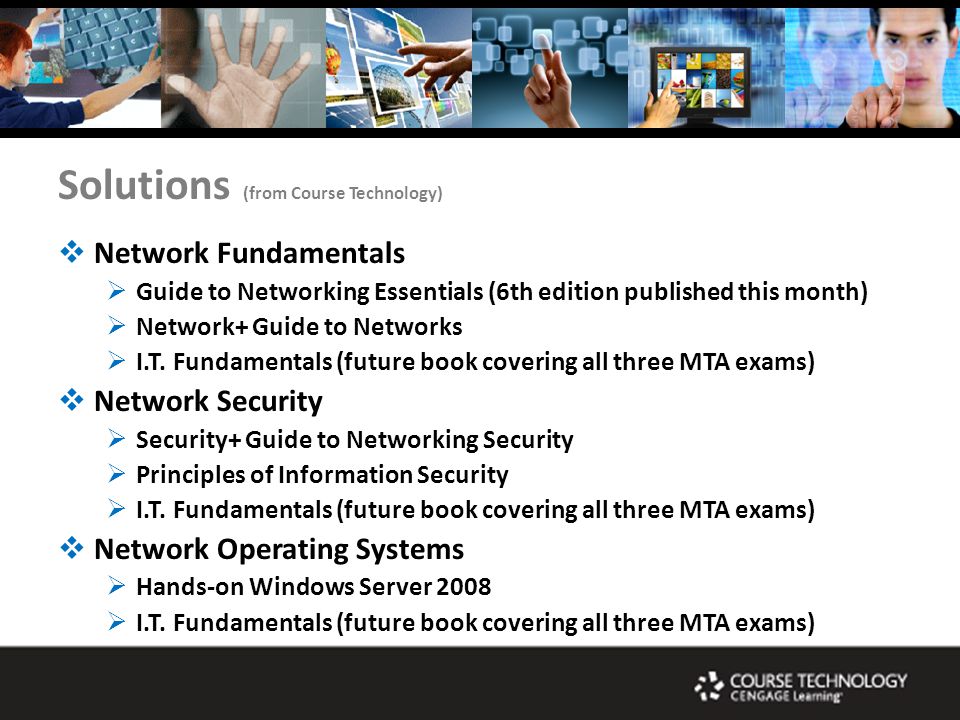 Solutions (from Course Technology)

❖ Network Fundamentals
➢ Guide to Networking Essentials (6th edition published this month)
➢ Network+ Guide to Networks
➢ I.T. Fundamentals (future book covering all three MTA exams)

❖ Network Security
➢ Security+ Guide to Networking Security
➢ Principles of Information Security
➢ I.T. Fundamentals (future book covering all three MTA exams)

❖ Network Operating Systems
➢ Hands-on Windows Server 2008
➢ I.T. Fundamentals (future book covering all three MTA exams)

COURSE TECHNOLOGY
CENGAGE Learning